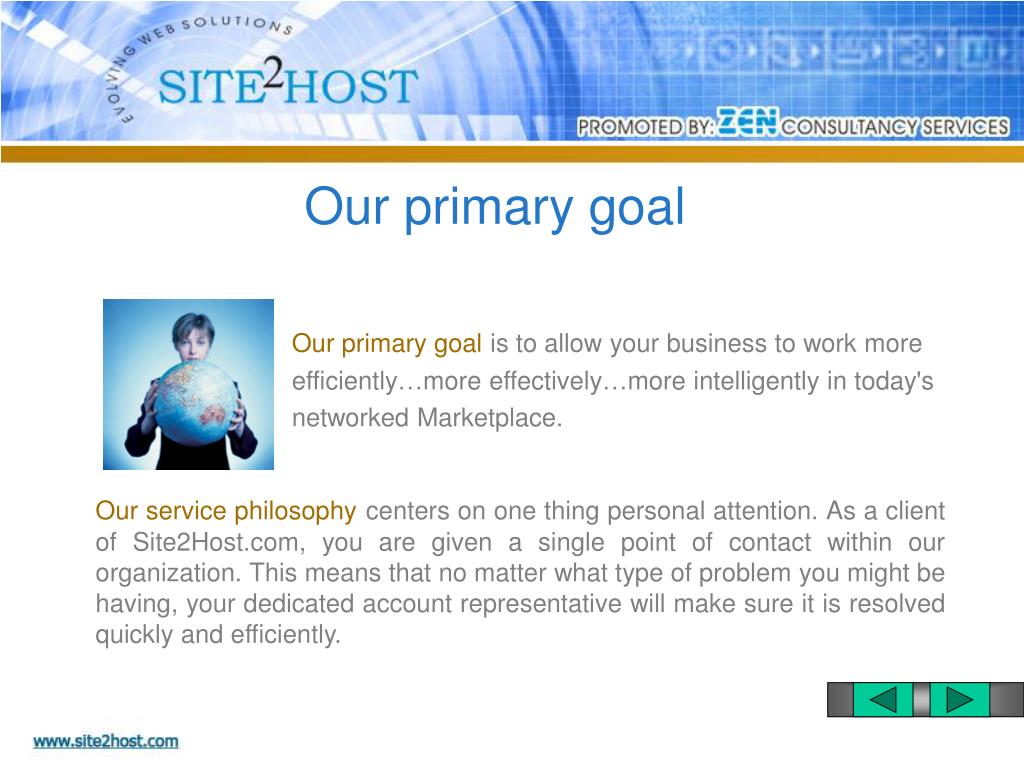 EVOLVING WEB SOLUTIONS
SITE2HOST

PROMOTED BY: ZEN CONSULTANCY SERVICES

Our primary goal

Our primary goal is to allow your business to work more efficiently…more effectively…more intelligently in today's networked Marketplace.

Our service philosophy centers on one thing personal attention. As a client of Site2Host.com, you are given a single point of contact within our organization. This means that no matter what type of problem you might be having, your dedicated account representative will make sure it is resolved quickly and efficiently.

www.site2host.com